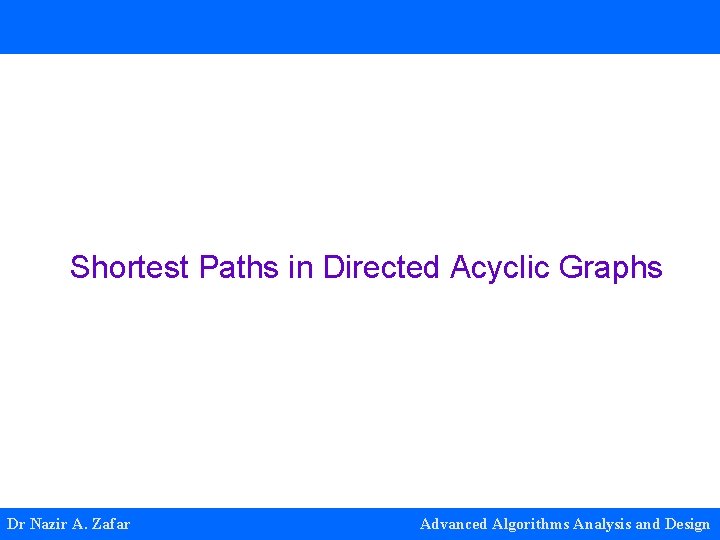 Shortest Paths in Directed Acyclic Graphs

Dr Nazir A. Zafar

Advanced Algorithms Analysis and Design